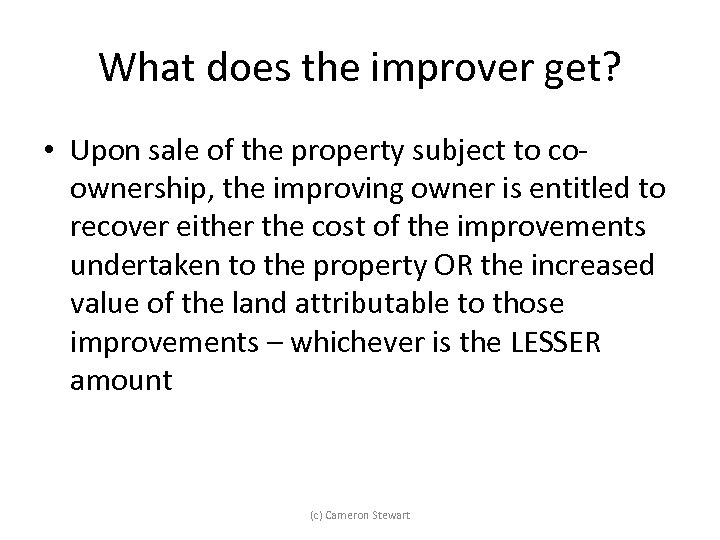 What does the improver get?

• Upon sale of the property subject to co-ownership, the improving owner is entitled to recover either the cost of the improvements undertaken to the property OR the increased value of the land attributable to those improvements – whichever is the LESSER amount

(c) Cameron Stewart